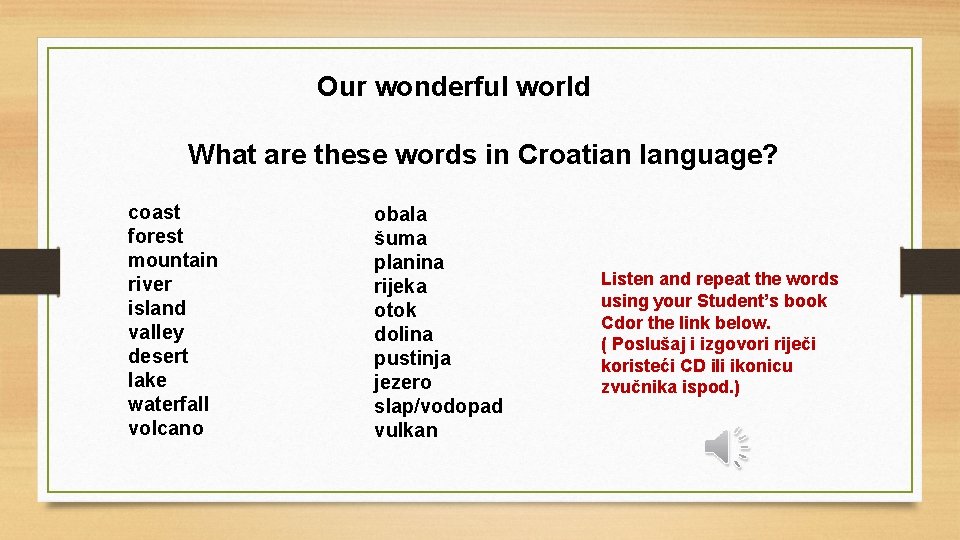 Our wonderful world

What are these words in Croatian language?

coast
forest
mountain
river
island
valley
desert
lake
waterfall
volcano

obala
šuma
planina
rijeka
otok
dolina
pustinja
jezero
slap/vodopad
vulkan

Listen and repeat the words using your Student's book Cdor the link below.
( Poslušaj i izgovori riječi koristeći CD ili ikonicu zvučnika ispod.)